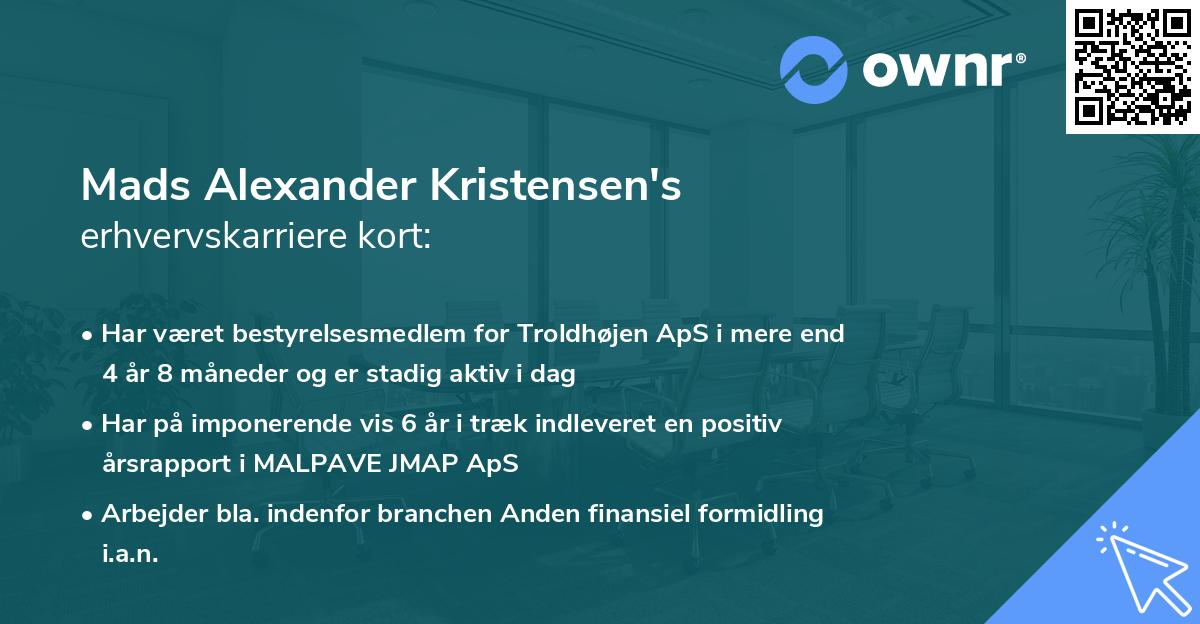 ownr®

Mads Alexander Kristensen's
erhvervskarriere kort:

• Har været bestyrelsesmedlem for Troldhøjen ApS i mere end 4 år 8 måneder og er stadig aktiv i dag

• Har på imponerende vis 6 år i træk indleveret en positiv årsrapport i MALPAVE JMAP ApS

• Arbejder bla. indenfor branchen Anden finansiel formidling i.a.n.